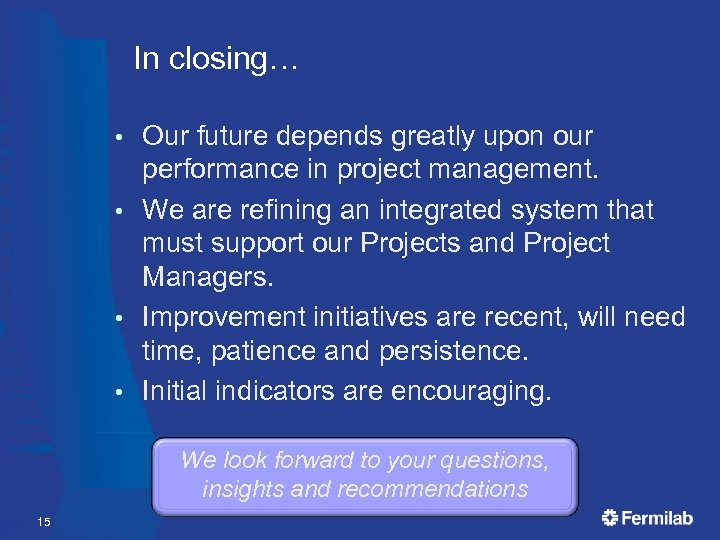 In closing…

• Our future depends greatly upon our performance in project management.
• We are refining an integrated system that must support our Projects and Project Managers.
• Improvement initiatives are recent, will need time, patience and persistence.
• Initial indicators are encouraging.

We look forward to your questions, insights and recommendations

15

Fermilab